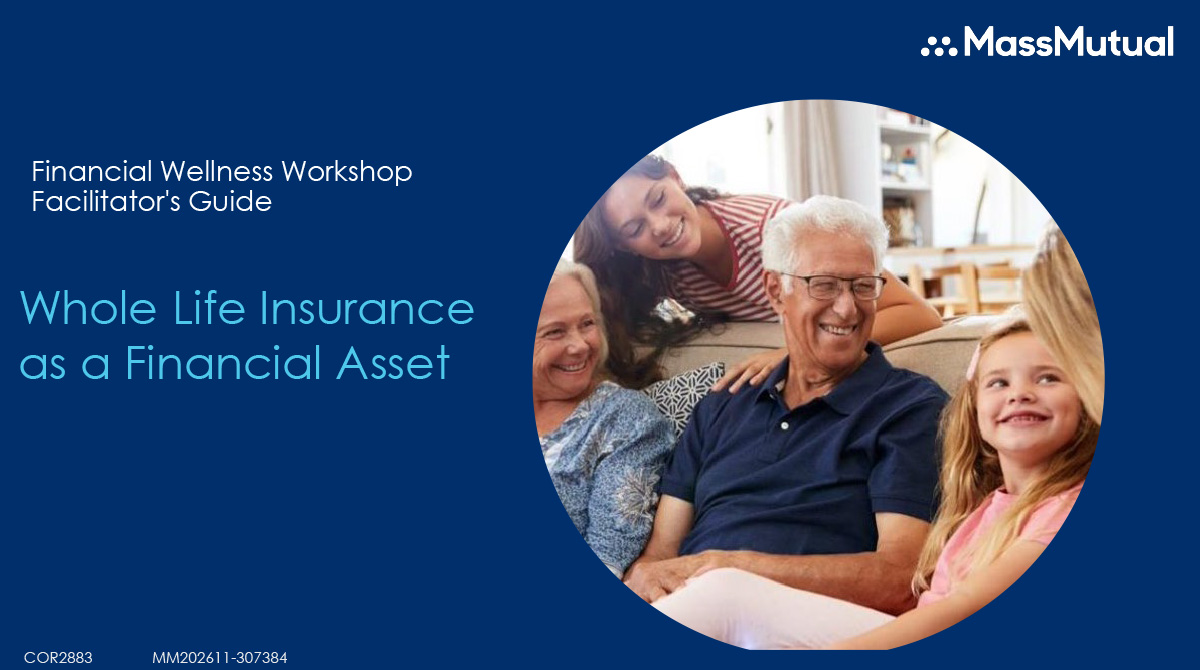 MassMutual

Financial Wellness Workshop
Facilitator's Guide

Whole Life Insurance as a Financial Asset

COR2883 MM202611-307384